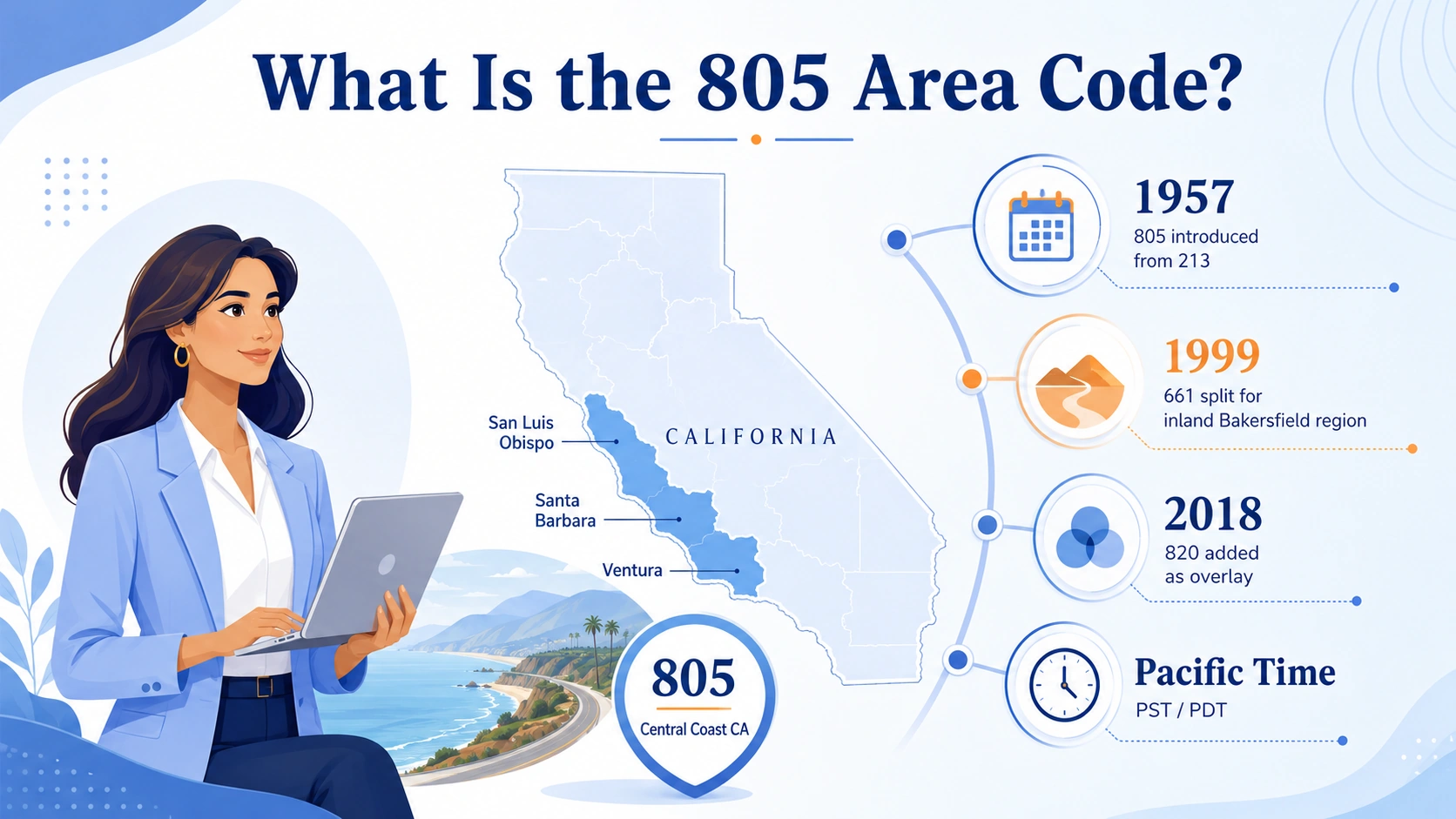 What Is the 805 Area Code?

San Luis Obispo

CALIFORNIA

Santa Barbara

Ventura

805
Central Coast CA

1957
805 introduced from 213

1999
661 split for inland Bakersfield region

2018
820 added as overlay

Pacific Time
PST / PDT